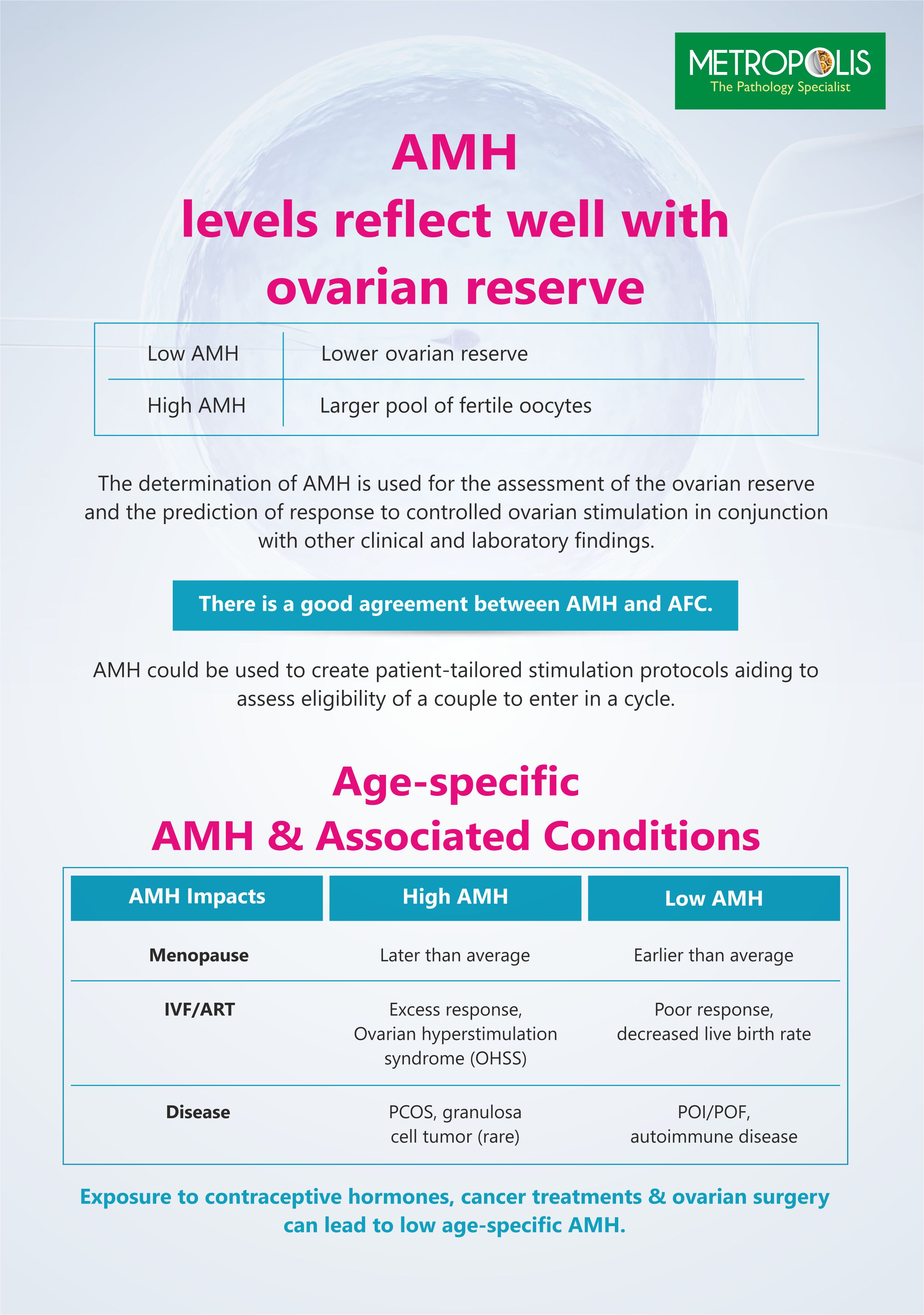 METROPOLIS
The Pathology Specialist

AMH
levels reflect well with ovarian reserve

| Low AMH | Lower ovarian reserve |
|---|---|
| High AMH | Larger pool of fertile oocytes |

The determination of AMH is used for the assessment of the ovarian reserve and the prediction of response to controlled ovarian stimulation in conjunction with other clinical and laboratory findings.

There is a good agreement between AMH and AFC.

AMH could be used to create patient-tailored stimulation protocols aiding to assess eligibility of a couple to enter in a cycle.

Age-specific
AMH & Associated Conditions

| AMH Impacts | High AMH | Low AMH |
|---|---|---|
| Menopause | Later than average | Earlier than average |
| IVF/ART | Excess response, Ovarian hyperstimulation syndrome (OHSS) | Poor response, decreased live birth rate |
| Disease | PCOS, granulosa cell tumor (rare) | POI/POF, autoimmune disease |

Exposure to contraceptive hormones, cancer treatments & ovarian surgery can lead to low age-specific AMH.